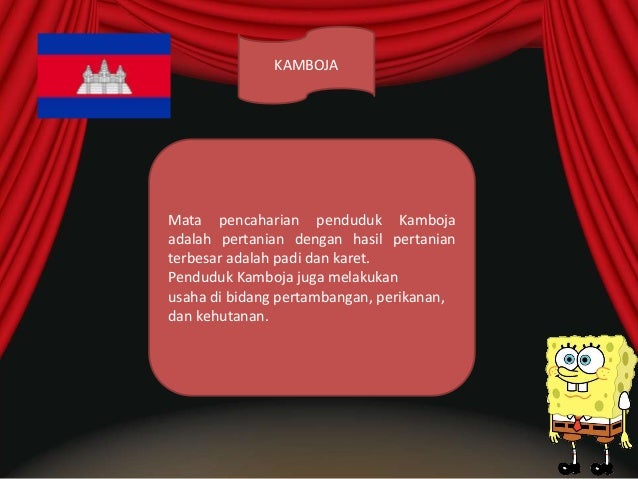 KAMBOJA

Mata pencaharian penduduk Kamboja adalah pertanian dengan hasil pertanian terbesar adalah padi dan karet.
Penduduk Kamboja juga melakukan usaha di bidang pertambangan, perikanan, dan kehutanan.